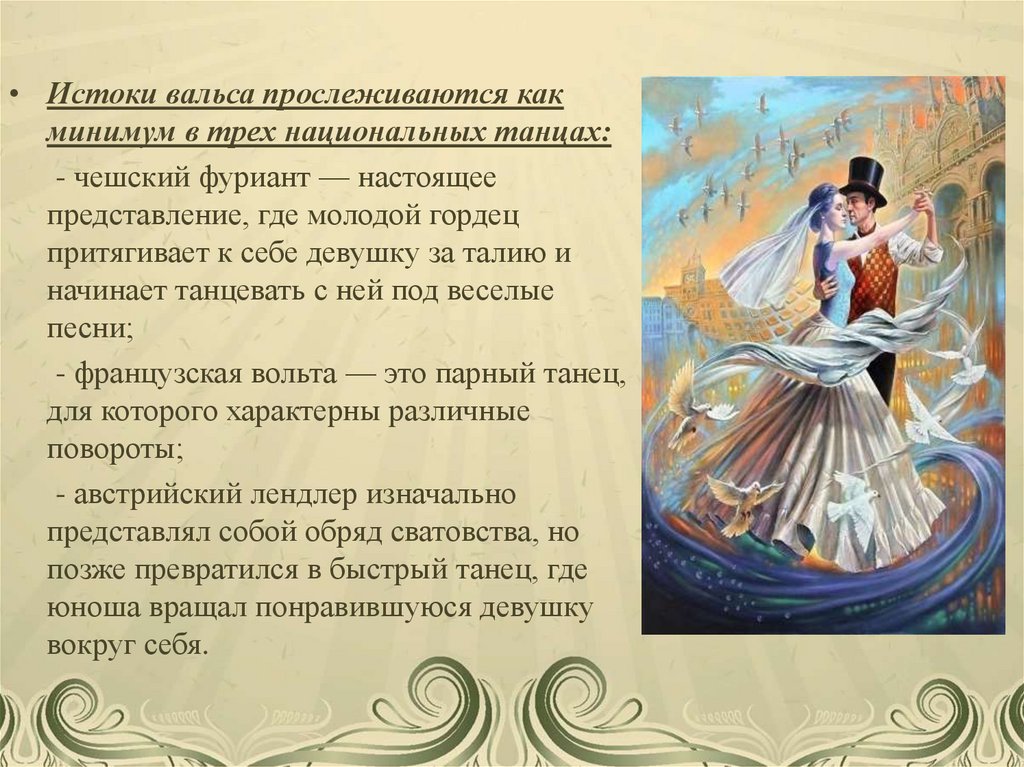 • Истоки вальса прослеживаются как минимум в трех национальных танцах:

- чешский фуриант — настоящее представление, где молодой гордец притягивает к себе девушку за талию и начинает танцевать с ней под веселые песни;

- французская вольта — это парный танец, для которого характерны различные повороты;

- австрийский лендлер изначально представлял собой обряд сватовства, но позже превратился в быстрый танец, где юноша вращал понравившуюся девушку вокруг себя.